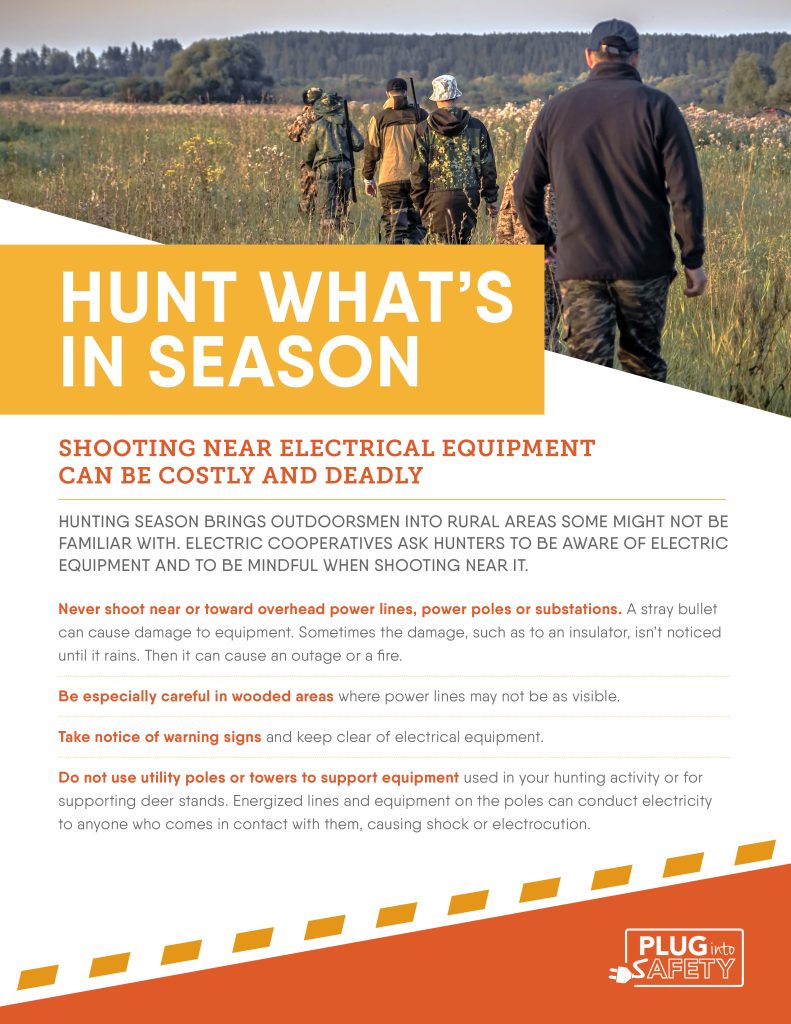 HUNT WHAT'S IN SEASON

SHOOTING NEAR ELECTRICAL EQUIPMENT CAN BE COSTLY AND DEADLY

HUNTING SEASON BRINGS OUTDOORSMEN INTO RURAL AREAS SOME MIGHT NOT BE FAMILIAR WITH. ELECTRIC COOPERATIVES ASK HUNTERS TO BE AWARE OF ELECTRIC EQUIPMENT AND TO BE MINDFUL WHEN SHOOTING NEAR IT.

Never shoot near or toward overhead power lines, power poles or substations. A stray bullet can cause damage to equipment. Sometimes the damage, such as to an insulator, isn't noticed until it rains. Then it can cause an outage or a fire.

Be especially careful in wooded areas where power lines may not be as visible.

Take notice of warning signs and keep clear of electrical equipment.

Do not use utility poles or towers to support equipment used in your hunting activity or for supporting deer stands. Energized lines and equipment on the poles can conduct electricity to anyone who comes in contact with them, causing shock or electrocution.

PLUG into SAFETY